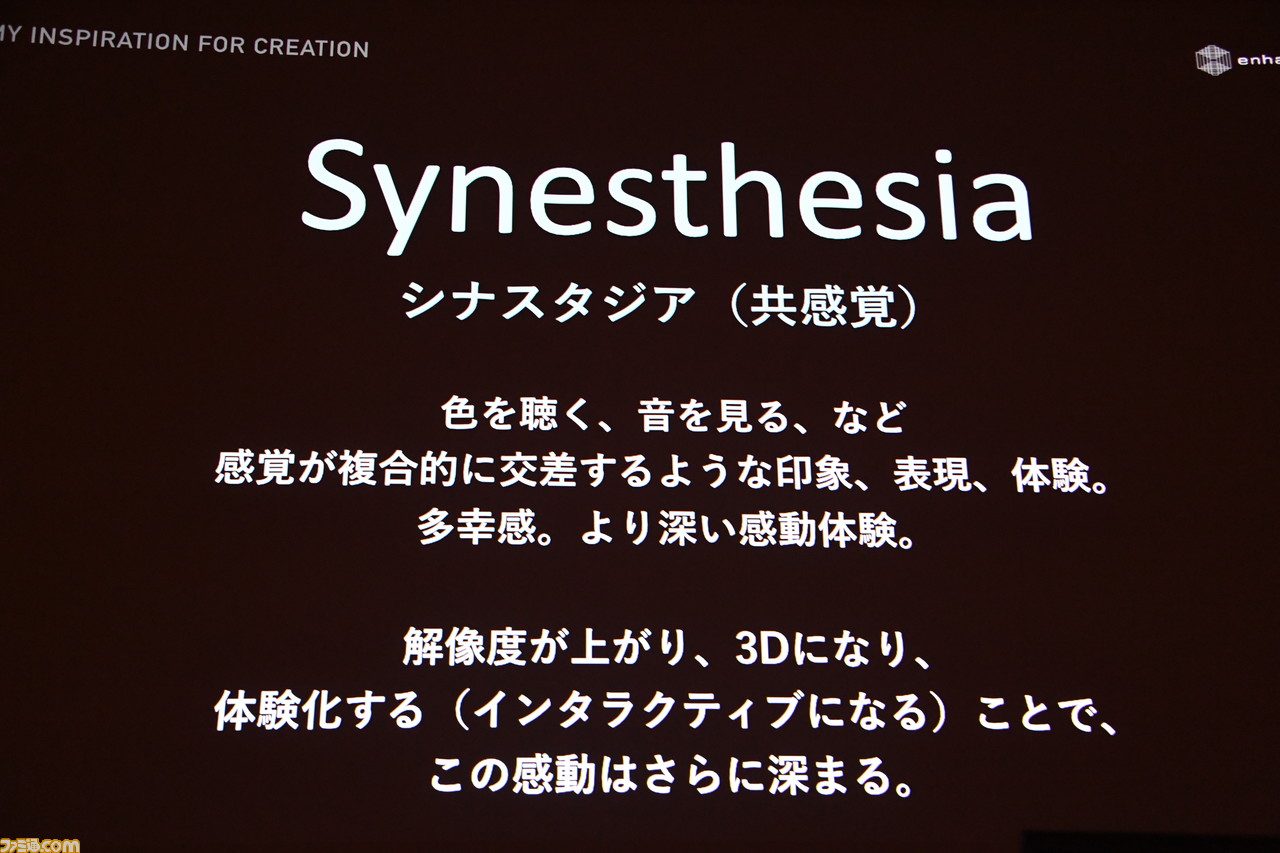 MY INSPIRATION FOR CREATION

enha

Synesthesia

シナスタジア（共感覚）

色を聴く、音を見る、など
感覚が複合的に交差するような印象、表現、体験。
多幸感。より深い感動体験。

解像度が上がり、3Dになり、
体験化する（インタラクティブになる）ことで、
この感動はさらに深まる。

ファミ通.com